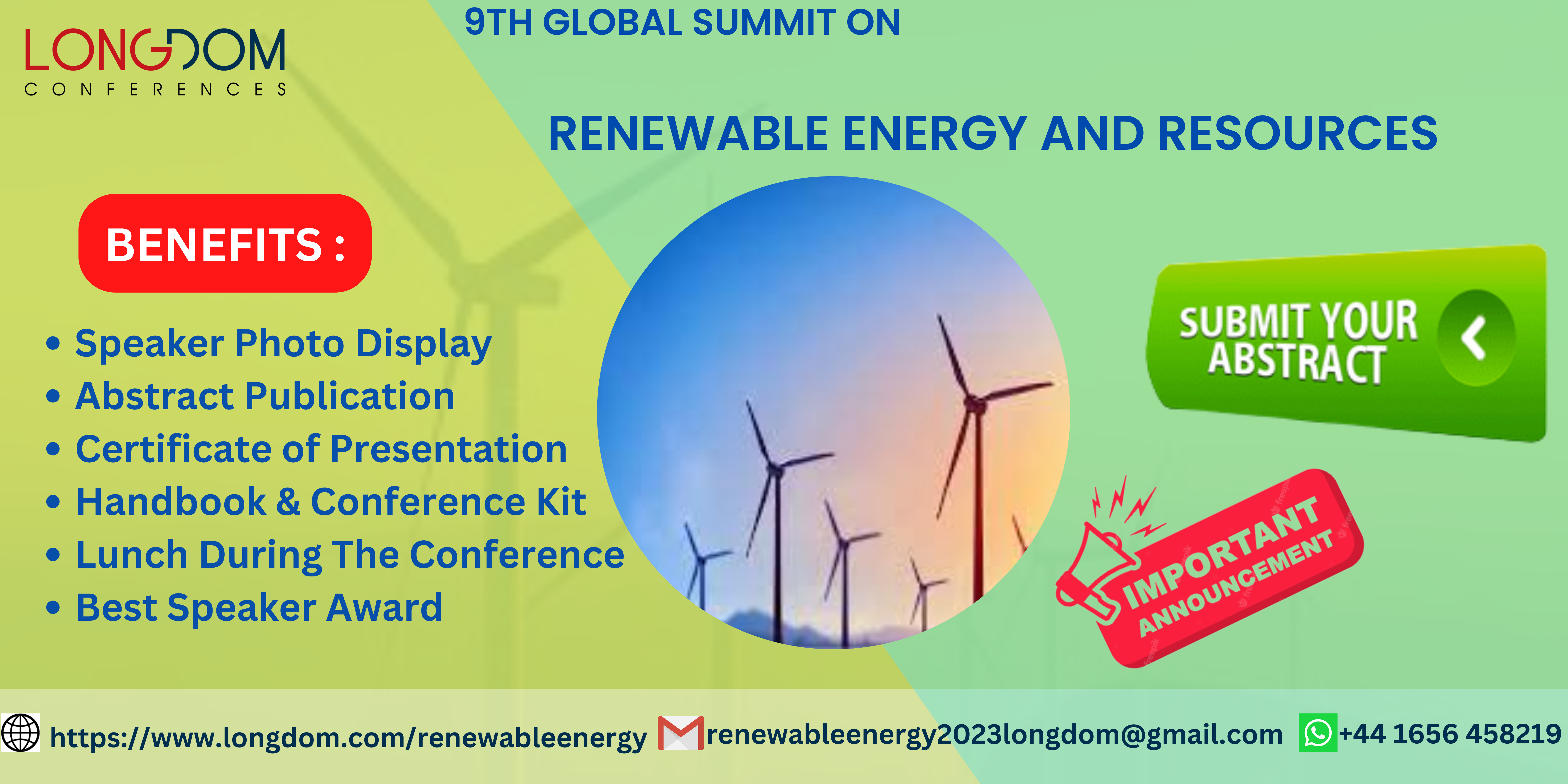 LONGDOM
CONFERENCES

9TH GLOBAL SUMMIT ON

RENEWABLE ENERGY AND RESOURCES

BENEFITS :

• Speaker Photo Display
• Abstract Publication
• Certificate of Presentation
• Handbook & Conference Kit
• Lunch During The Conference
• Best Speaker Award

SUBMIT YOUR ABSTRACT

IMPORTANT ANNOUNCEMENT

https://www.longdom.com/renewableenergy renewableenergy2023longdom@gmail.com +44 1656 458219